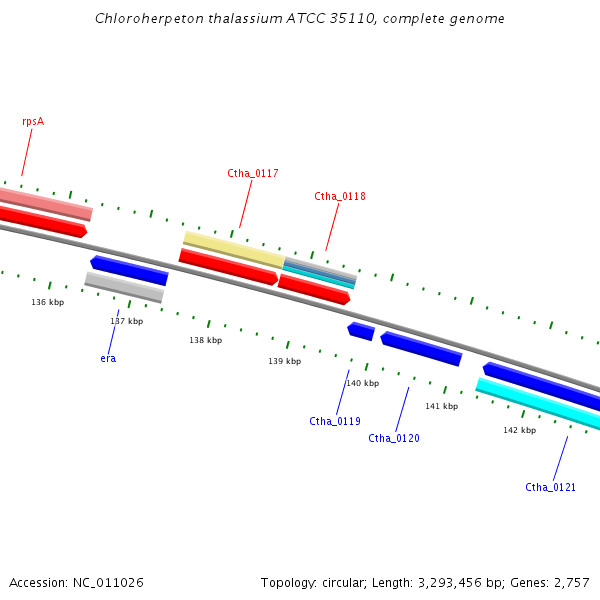 Chloroherpeton thalassium ATCC 35110, complete genome

rpsA

Ctha_0117

Ctha_0118

136 kbp

137 kbp

138 kbp

139 kbp

140 kbp

141 kbp

142 kbp

era

Ctha_0119

Ctha_0120

Ctha_0121

Accession: NC_011026

Topology: circular; Length: 3,293,456 bp; Genes: 2,757